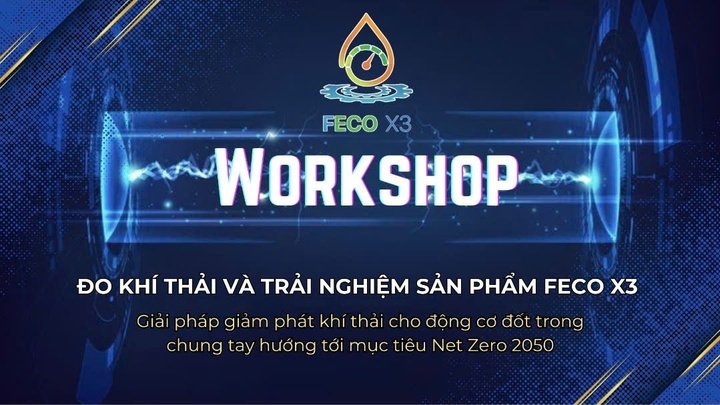 FECO X3

WORKSHOP

ĐO KHÍ THẢI VÀ TRẢI NGHIỆM SẢN PHẨM FECO X3

Giải pháp giảm phát khí thải cho động cơ đốt trong chung tay hướng tới mục tiêu Net Zero 2050